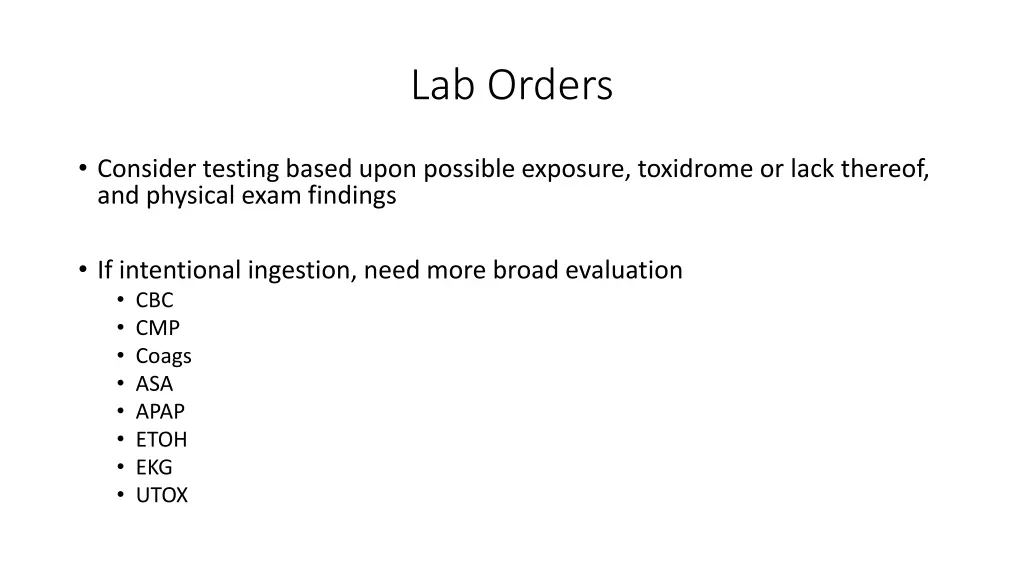 Lab Orders

• Consider testing based upon possible exposure, toxidrome or lack thereof, and physical exam findings

• If intentional ingestion, need more broad evaluation
  • CBC
  • CMP
  • Coags
  • ASA
  • APAP
  • ETOH
  • EKG
  • UTOX